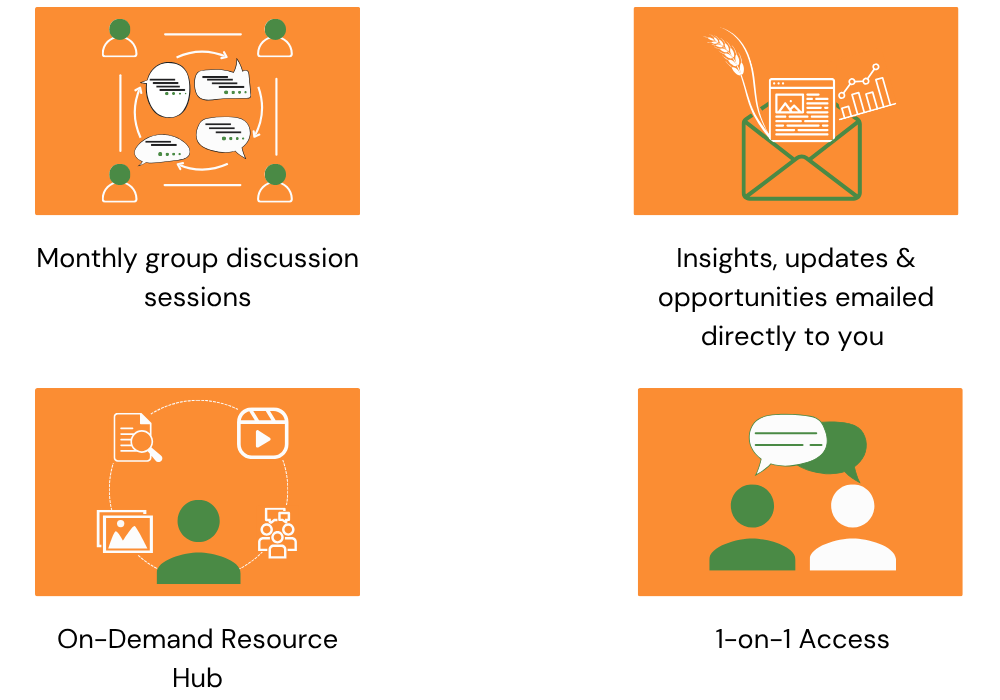 Monthly group discussion sessions

Insights, updates & opportunities emailed directly to you

On-Demand Resource Hub

1-on-1 Access